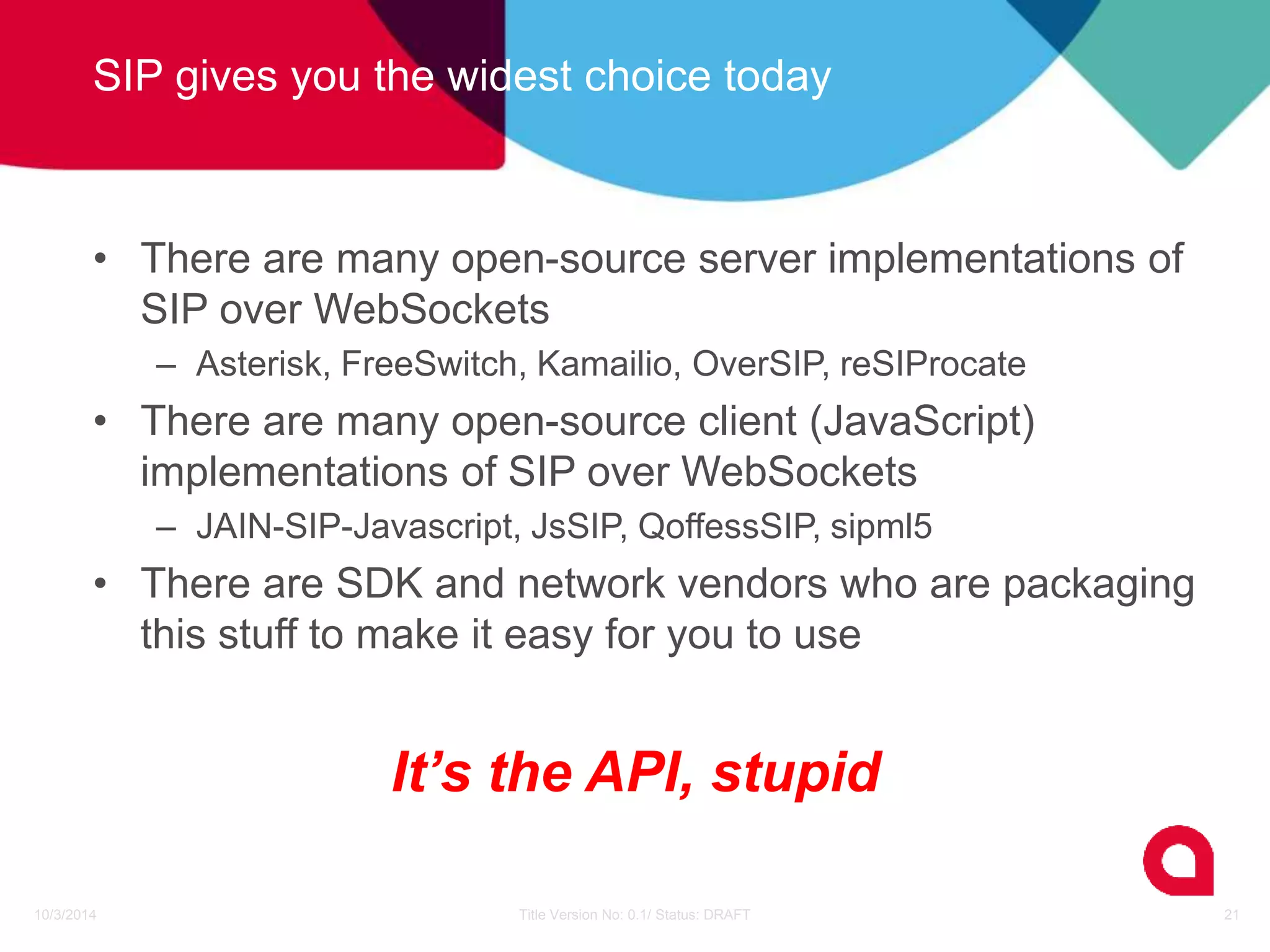 SIP gives you the widest choice today

• There are many open-source server implementations of SIP over WebSockets
– Asterisk, FreeSwitch, Kamailio, OverSIP, reSIProcate
• There are many open-source client (JavaScript) implementations of SIP over WebSockets
– JAIN-SIP-Javascript, JsSIP, QoffessSIP, sipml5
• There are SDK and network vendors who are packaging this stuff to make it easy for you to use

It's the API, stupid

10/3/2014
Title Version No: 0.1/ Status: DRAFT
21